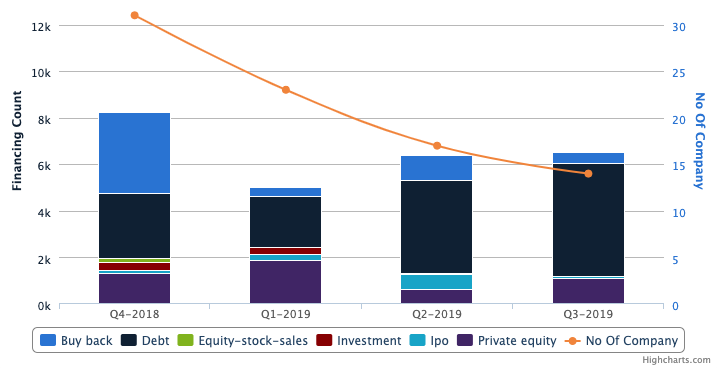 Financing Count

12k
10k
8k
6k
4k
2k
0k

No Of Company

30
25
20
15
10
5
0

Q4-2018
Q1-2019
Q2-2019
Q3-2019

Buy back
Debt
Equity-stock-sales
Investment
Ipo
Private equity
No Of Company

Highcharts.com